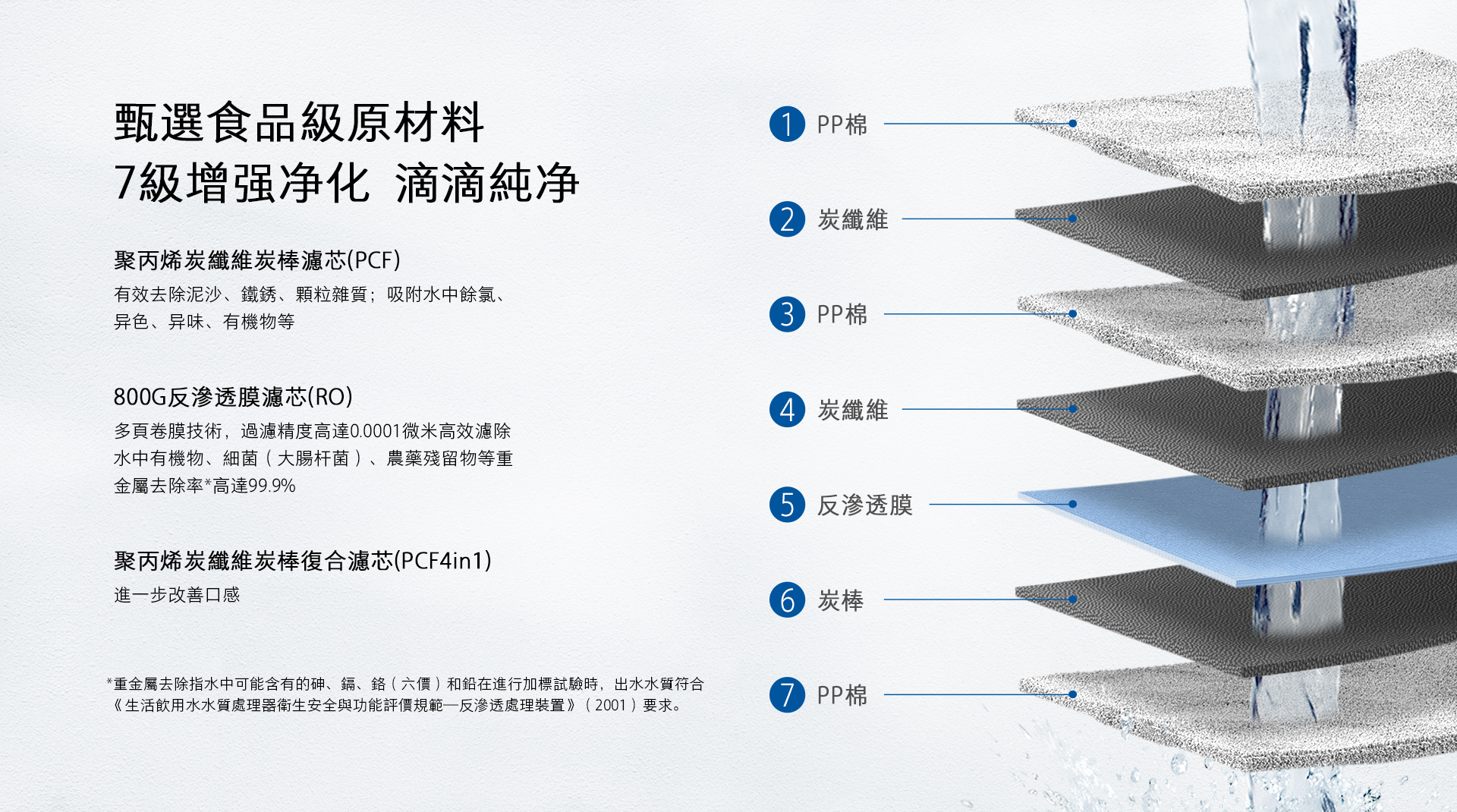 甄選食品級原材料
7級增强净化 滴滴純净

聚丙烯炭纖維炭棒濾芯(PCF)
有效去除泥沙、鐵銹、顆粒雜質；吸附水中餘氯、异色、异味、有機物等

800G反滲透膜濾芯(RO)
多頁卷膜技術，過濾精度高達0.0001微米高效濾除水中有機物、細菌（大腸杆菌）、農藥殘留物等重金屬去除率*高達99.9%

聚丙烯炭纖維炭棒復合濾芯(PCF4in1)
進一步改善口感

*重金屬去除指水中可能含有的砷、鎘、鉻（六價）和鉛在進行加標試驗時，出水水質符合《生活飲用水水質處理器衛生安全與功能評價規範—反滲透處理裝置》（2001）要求。

1 PP棉
2 炭纖維
3 PP棉
4 炭纖維
5 反滲透膜
6 炭棒
7 PP棉